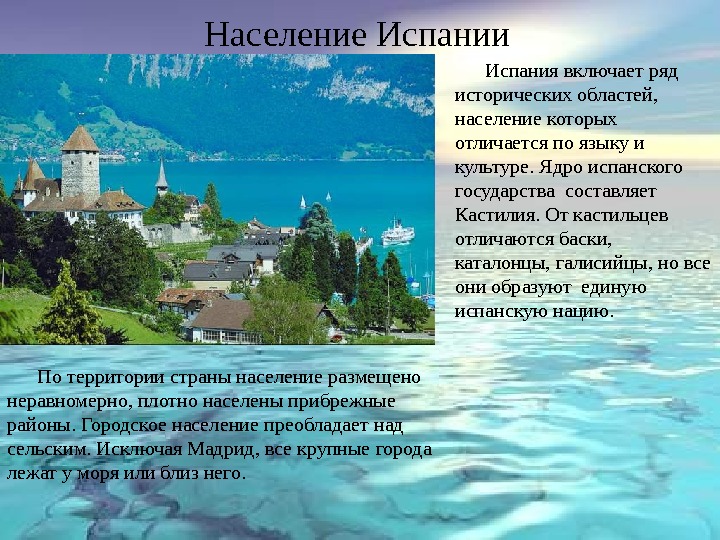 Население Испании

Испания включает ряд исторических областей, население которых отличается по языку и культуре. Ядро испанского государства составляет Кастилия. От кастильцев отличаются баски, каталонцы, галисийцы, но все они образуют единую испанскую нацию.

По территории страны население размещено неравномерно, плотно населены прибрежные районы. Городское население преобладает над сельским. Исключая Мадрид, все крупные города лежат у моря или близ него.